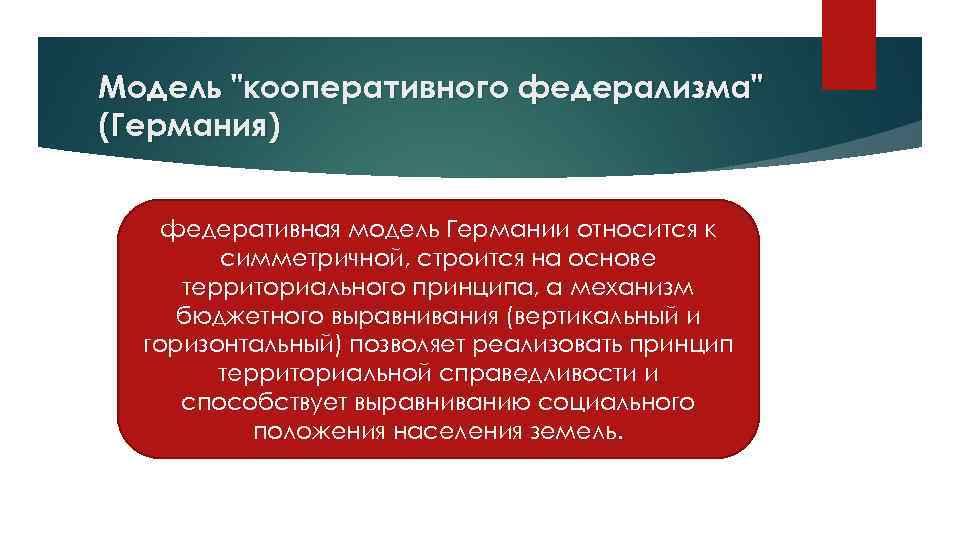 Модель "кооперативного федерализма" (Германия)

федеративная модель Германии относится к симметричной, строится на основе территориального принципа, а механизм бюджетного выравнивания (вертикальный и горизонтальный) позволяет реализовать принцип территориальной справедливости и способствует выравниванию социального положения населения земель.